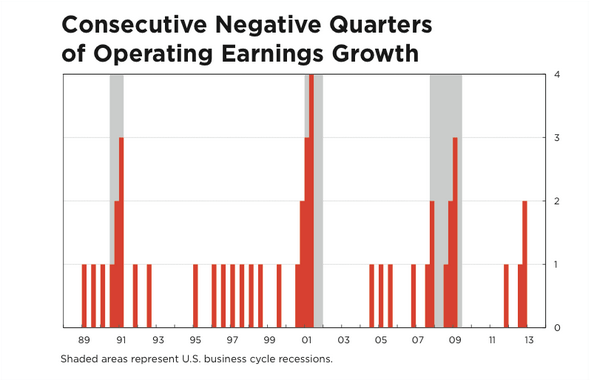 Consecutive Negative Quarters of Operating Earnings Growth

4
3
2
1
0

89 91 93 95 97 99 01 03 05 07 09 11 13

Shaded areas represent U.S. business cycle recessions.